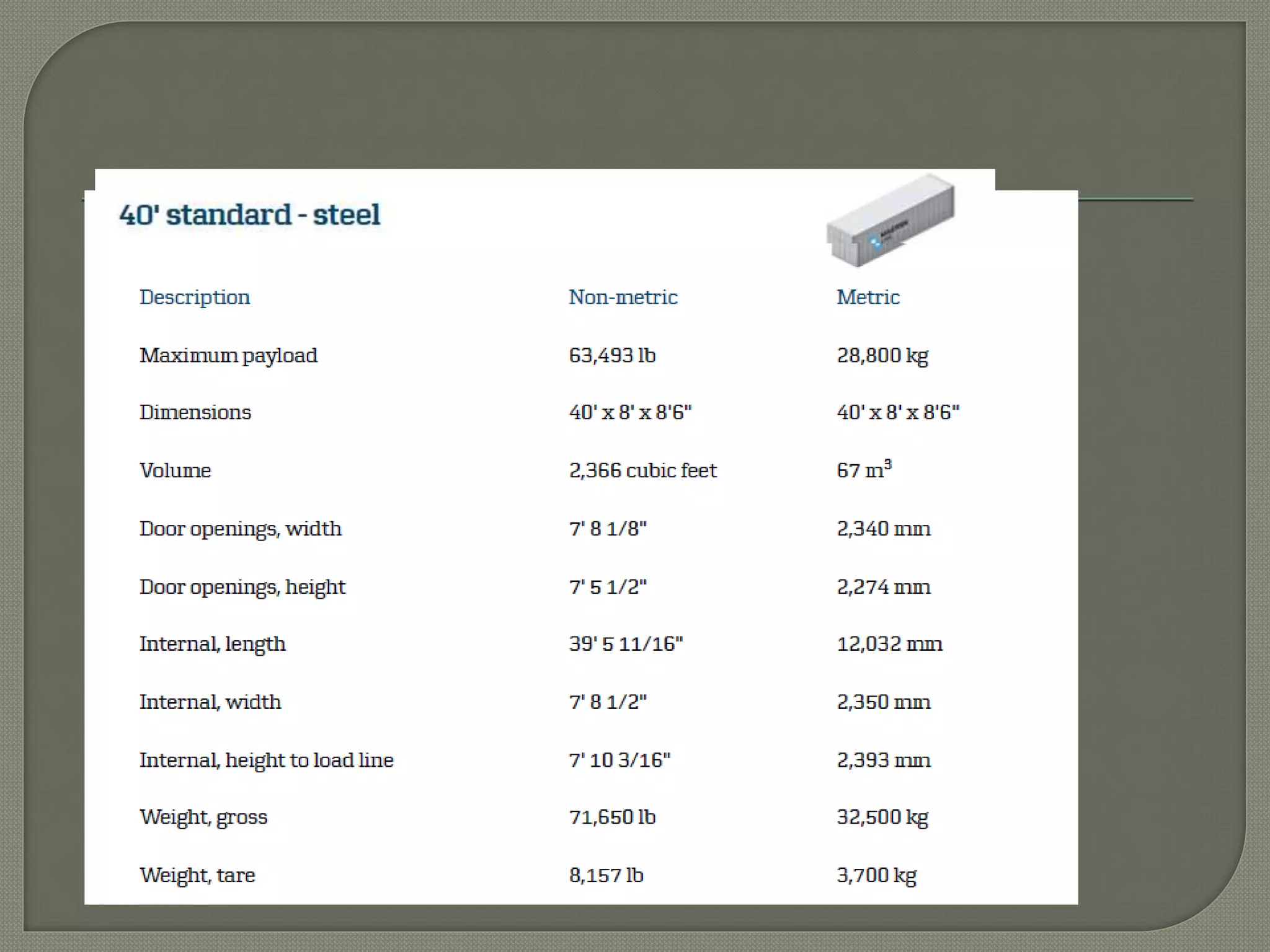 40' standard - steel

| Description | Non-metric | Metric |
|---|---|---|
| Maximum payload | 63,493 lb | 28,800 kg |
| Dimensions | 40' x 8' x 8'6" | 40' x 8' x 8'6" |
| Volume | 2,366 cubic feet | 67 $m^3$ |
| Door openings, width | 7' 8 1/8" | 2,340 mm |
| Door openings, height | 7' 5 1/2" | 2,274 mm |
| Internal, length | 39' 5 11/16" | 12,032 mm |
| Internal, width | 7' 8 1/2" | 2,350 mm |
| Internal, height to load line | 7' 10 3/16" | 2,393 mm |
| Weight, gross | 71,650 lb | 32,500 kg |
| Weight, tare | 8,157 lb | 3,700 kg |